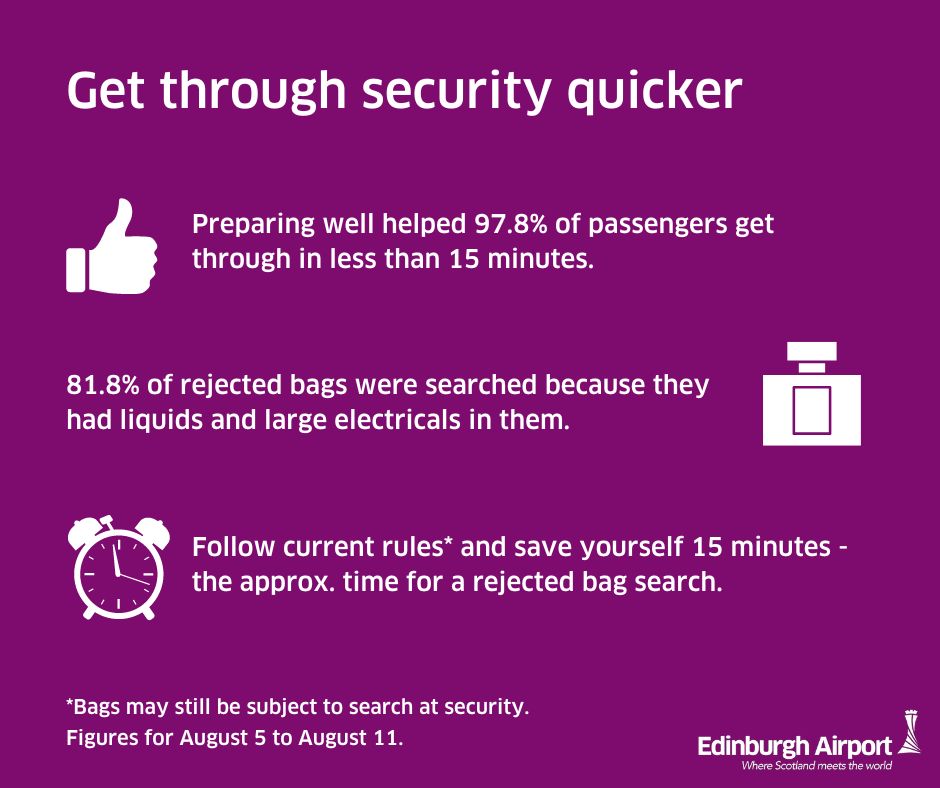 Get through security quicker

Preparing well helped 97.8% of passengers get through in less than 15 minutes.

81.8% of rejected bags were searched because they had liquids and large electricals in them.

Follow current rules* and save yourself 15 minutes - the approx. time for a rejected bag search.

*Bags may still be subject to search at security.
Figures for August 5 to August 11.

Edinburgh Airport
Where Scotland meets the world